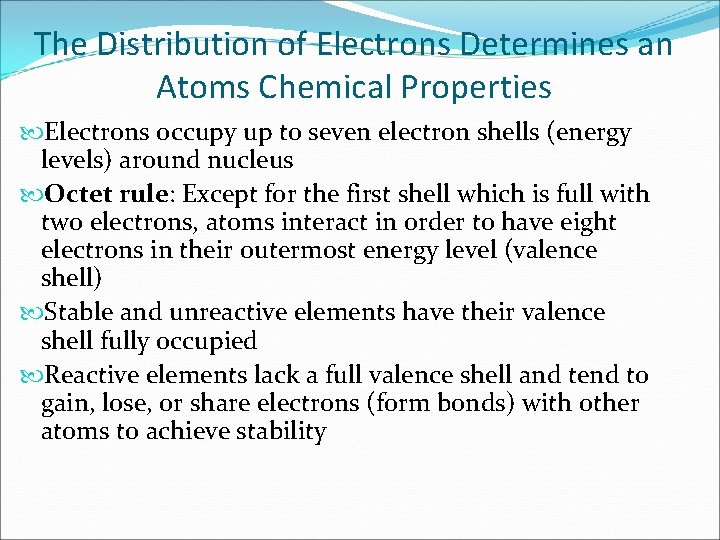 The Distribution of Electrons Determines an Atoms Chemical Properties

Electrons occupy up to seven electron shells (energy levels) around nucleus

Octet rule: Except for the first shell which is full with two electrons, atoms interact in order to have eight electrons in their outermost energy level (valence shell)

Stable and unreactive elements have their valence shell fully occupied

Reactive elements lack a full valence shell and tend to gain, lose, or share electrons (form bonds) with other atoms to achieve stability